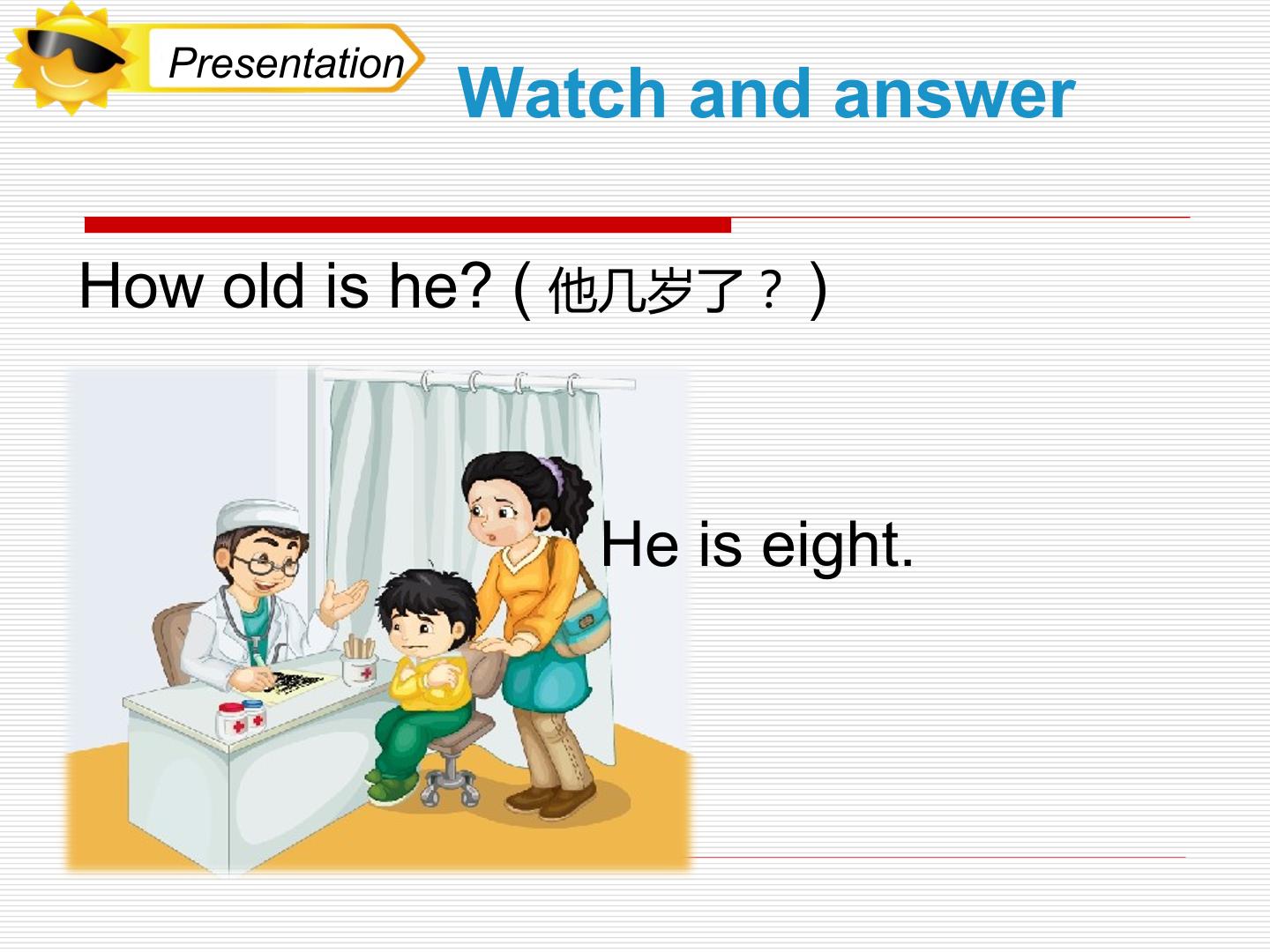 Presentation

Watch and answer

How old is he? (他几岁了？)

He is eight.